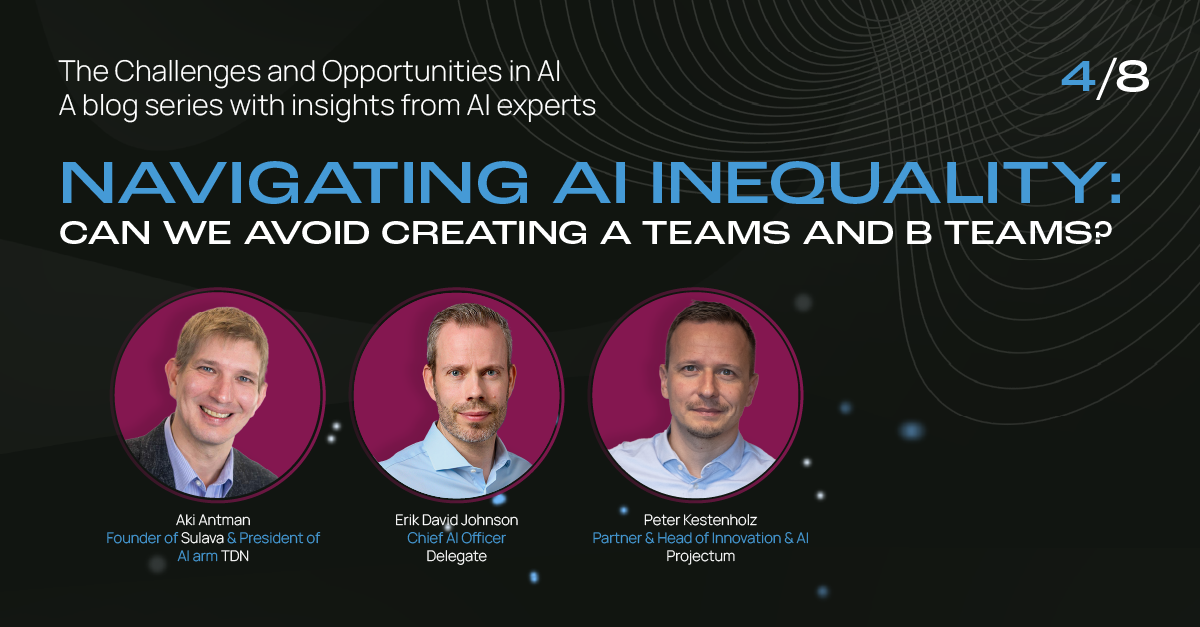 The Challenges and Opportunities in AI
A blog series with insights from AI experts

4/8

NAVIGATING AI INEQUALITY:
CAN WE AVOID CREATING A TEAMS AND B TEAMS?

Aki Antman
Founder of Sulava & President of AI arm TDN

Erik David Johnson
Chief AI Officer
Delegate

Peter Kestenholz
Partner & Head of Innovation & AI
Projectum